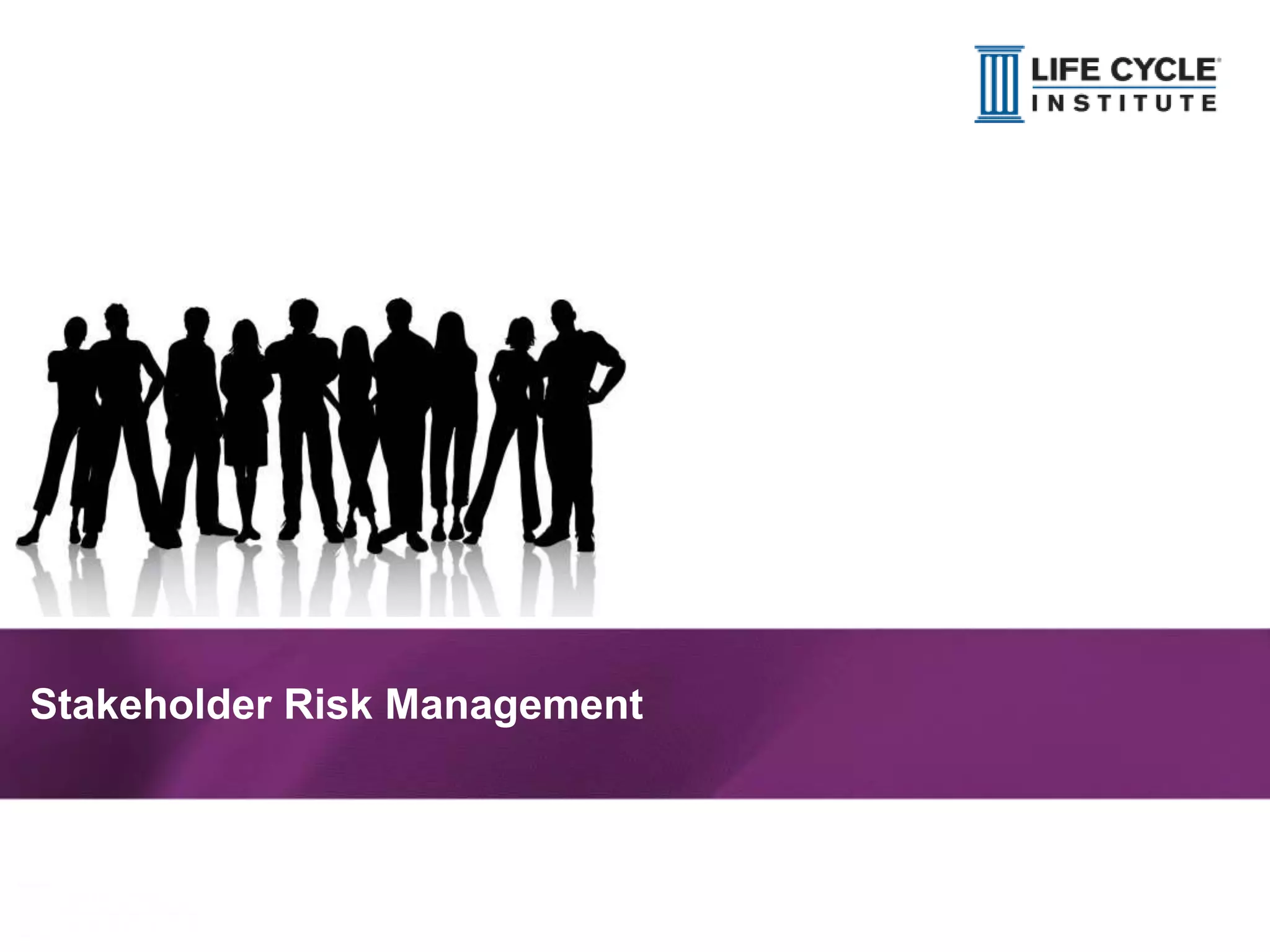 LIFE CYCLE INSTITUTE

Stakeholder Risk Management